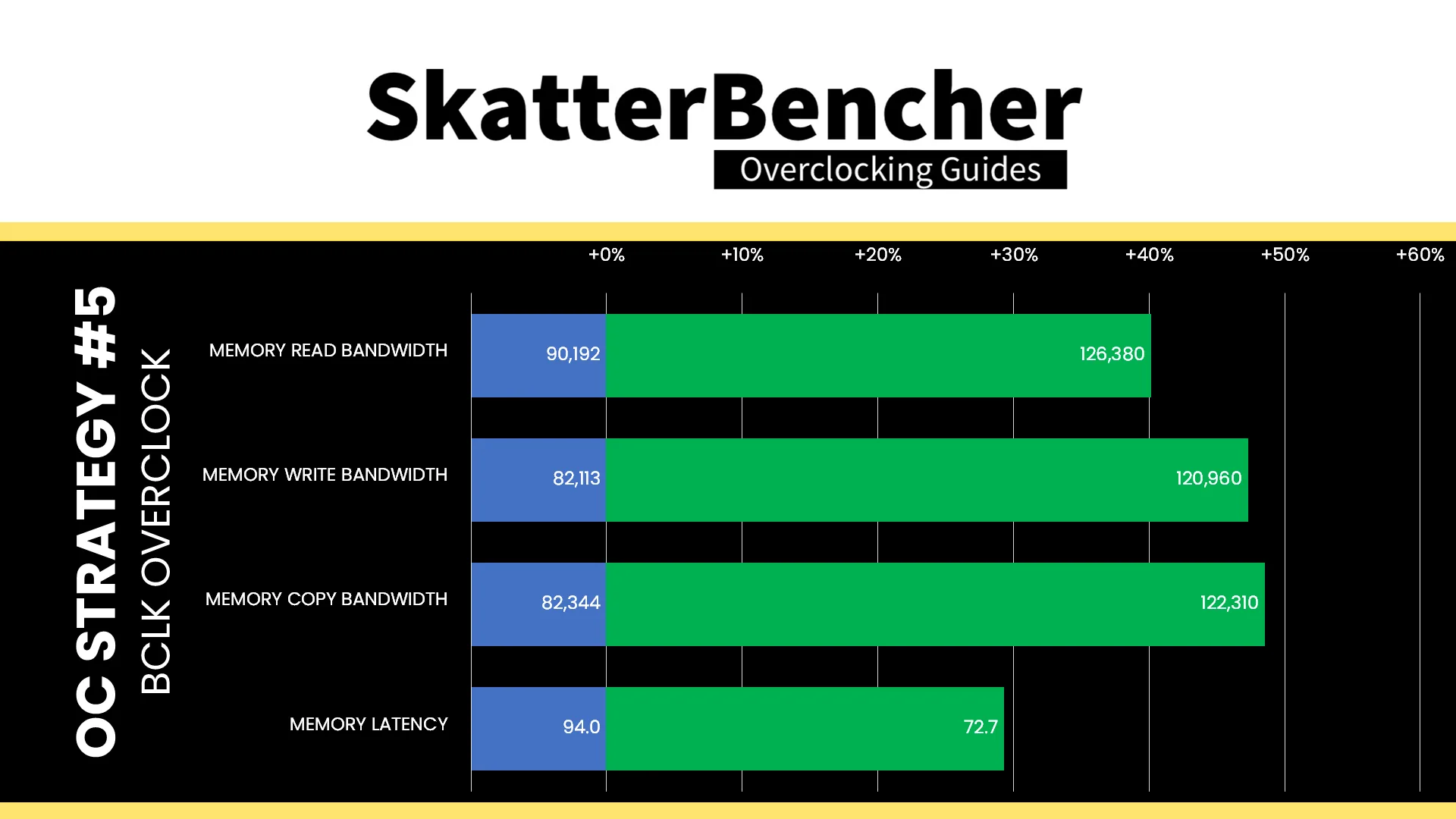 SkatterBencher
Overclocking Guides

OC STRATEGY #5
BCLK OVERCLOCK

+0% +10% +20% +30% +40% +50% +60%

MEMORY READ BANDWIDTH 90,192 126,380
MEMORY WRITE BANDWIDTH 82,113 120,960
MEMORY COPY BANDWIDTH 82,344 122,310
MEMORY LATENCY 94.0 72.7